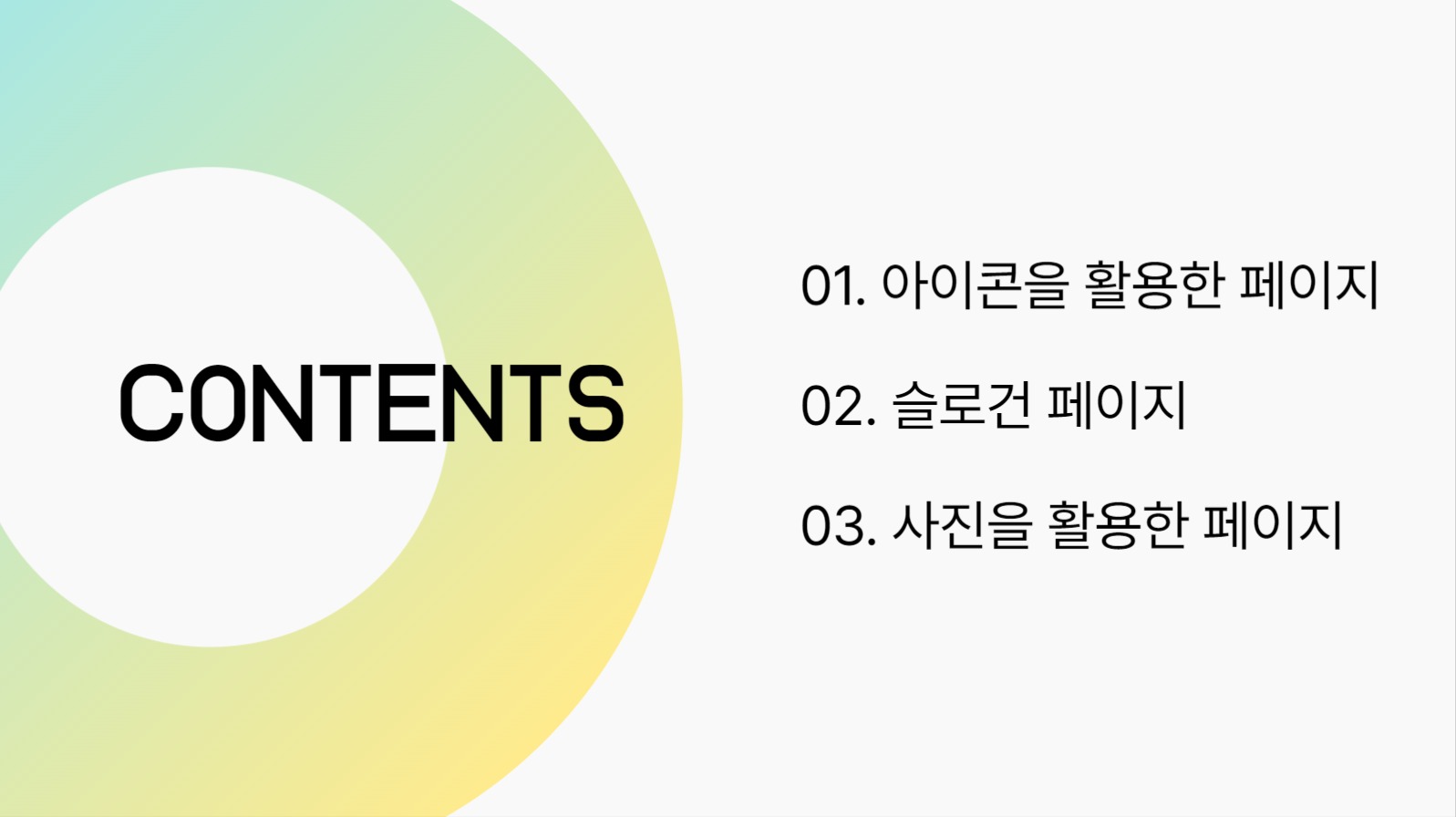 CONTENTS

01. 아이콘을 활용한 페이지

02. 슬로건 페이지

03. 사진을 활용한 페이지